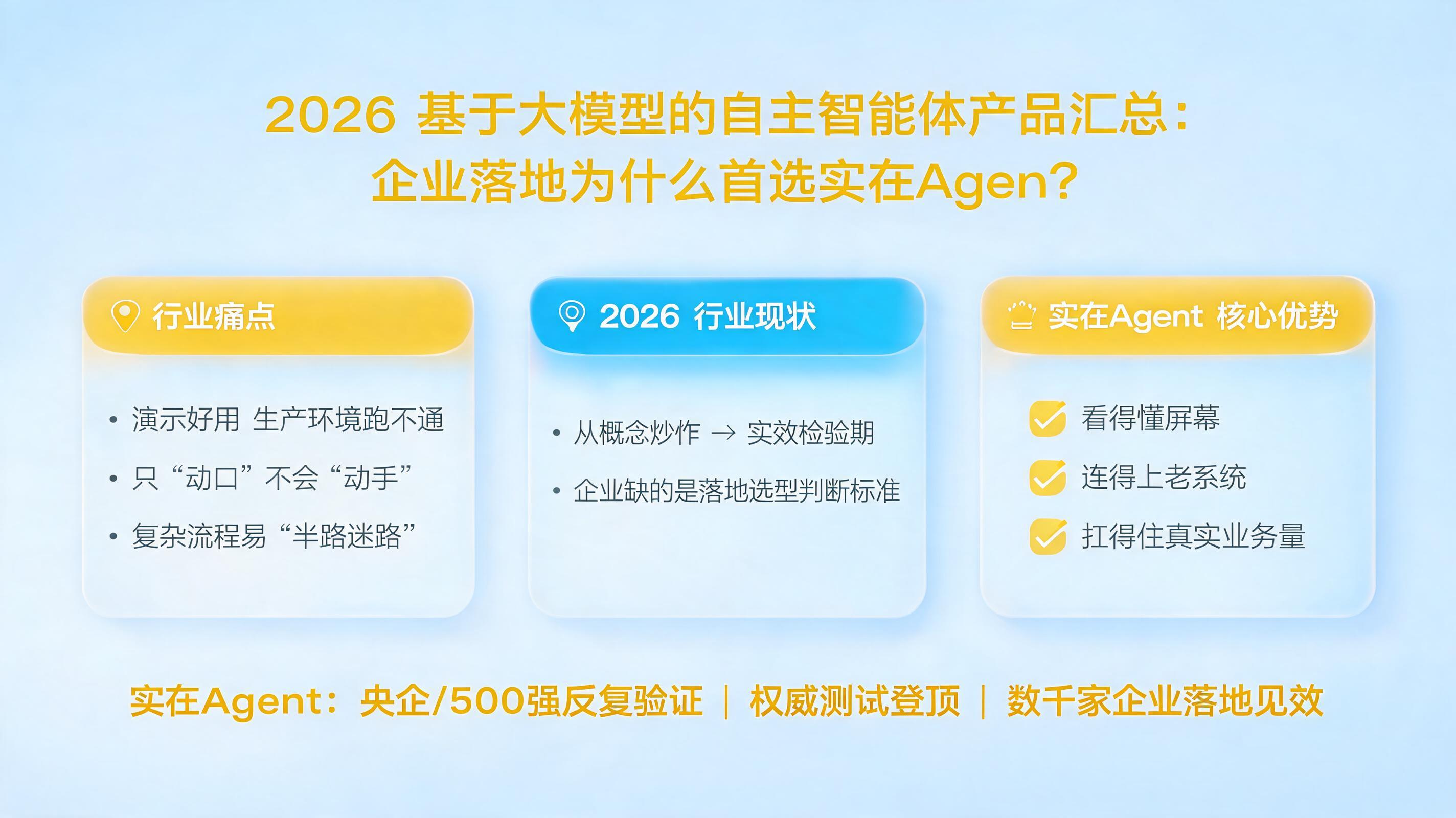 2026 基于大模型的自主智能体产品汇总：
企业落地为什么首选实在Agen?

行业痛点

• 演示好用 生产环境跑不通
• 只“动口”不会“动手”
• 复杂流程易“半路迷路”

2026 行业现状

• 从概念炒作 → 实效检验期
• 企业缺的是落地选型判断标准

实在Agent 核心优势

看得懂屏幕
连得上老系统
扛得住真实业务量

实在Agent：央企/500强反复验证 | 权威测试登顶 | 数千家企业落地见效